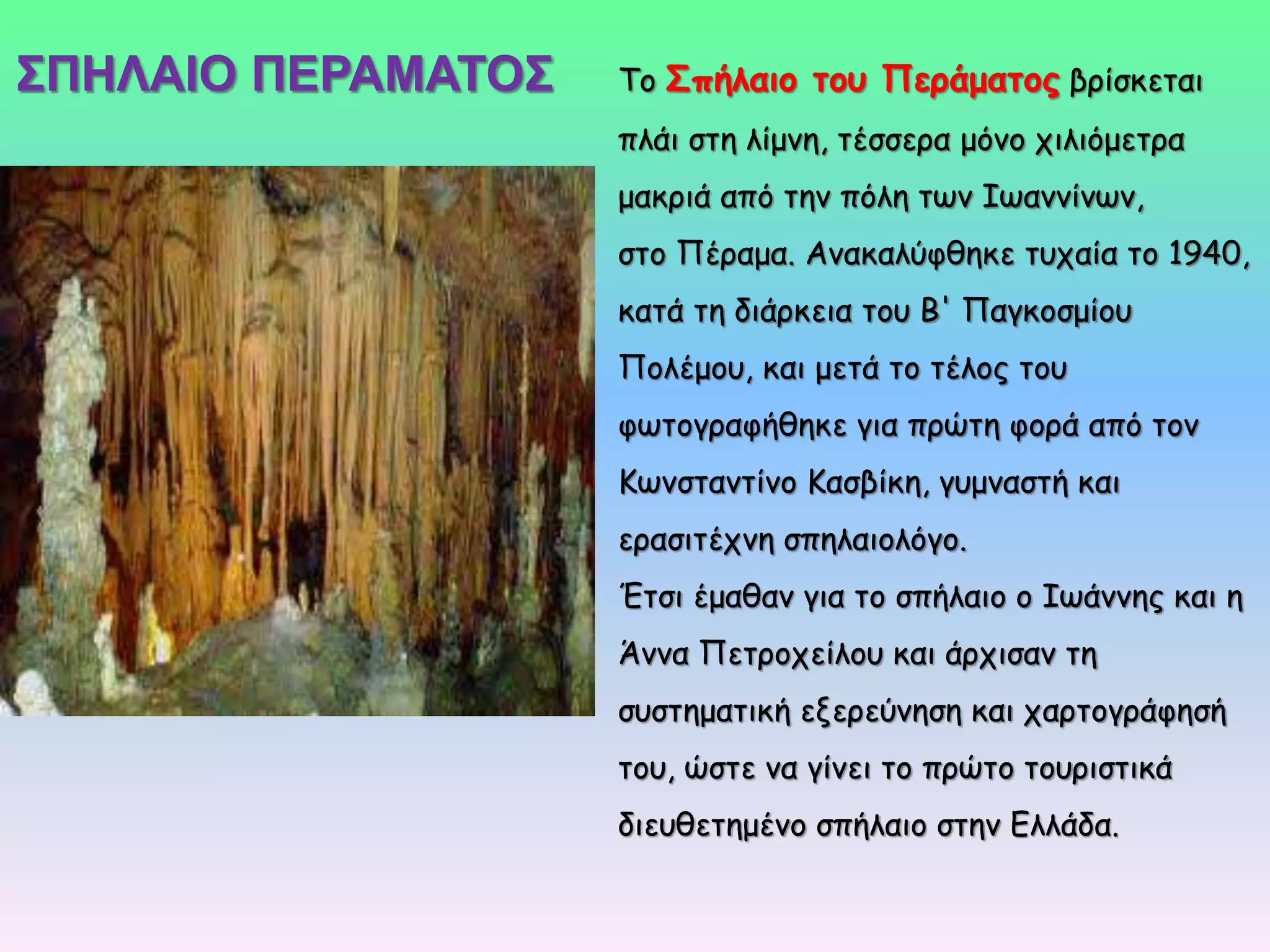 ΣΠΗΛΑΙΟ ΠΕΡΑΜΑΤΟΣ

Το Σπήλαιο του Περάματος βρίσκεται πλάι στη λίμνη, τέσσερα μόνο χιλιόμετρα μακριά από την πόλη των Ιωαννίνων, στο Πέραμα. Ανακαλύφθηκε τυχαία το 1940, κατά τη διάρκεια του Β' Παγκοσμίου Πολέμου, και μετά το τέλος του φωτογραφήθηκε για πρώτη φορά από τον Κωνσταντίνο Κασβίκη, γυμναστή και ερασιτέχνη σπηλαιολόγο.
Έτσι έμαθαν για το σπήλαιο ο Ιωάννης και η Άννα Πετροχείλου και άρχισαν τη συστηματική εξερεύνηση και χαρτογράφησή του, ώστε να γίνει το πρώτο τουριστικά διευθετημένο σπήλαιο στην Ελλάδα.